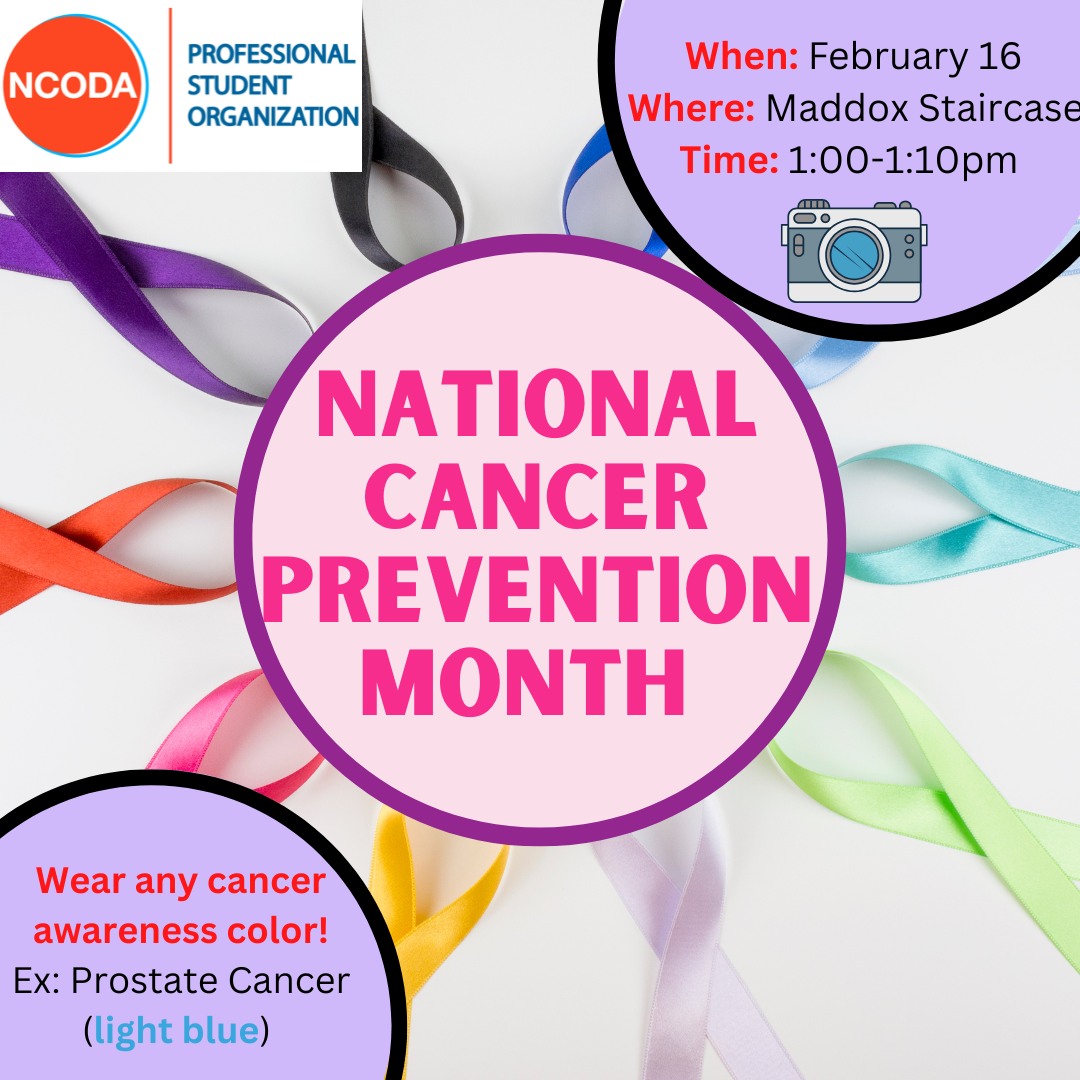 NCODA

PROFESSIONAL STUDENT ORGANIZATION

When: February 16
Where: Maddox Staircase
Time: 1:00-1:10pm

NATIONAL CANCER PREVENTION MONTH

Wear any cancer awareness color!
Ex: Prostate Cancer (light blue)